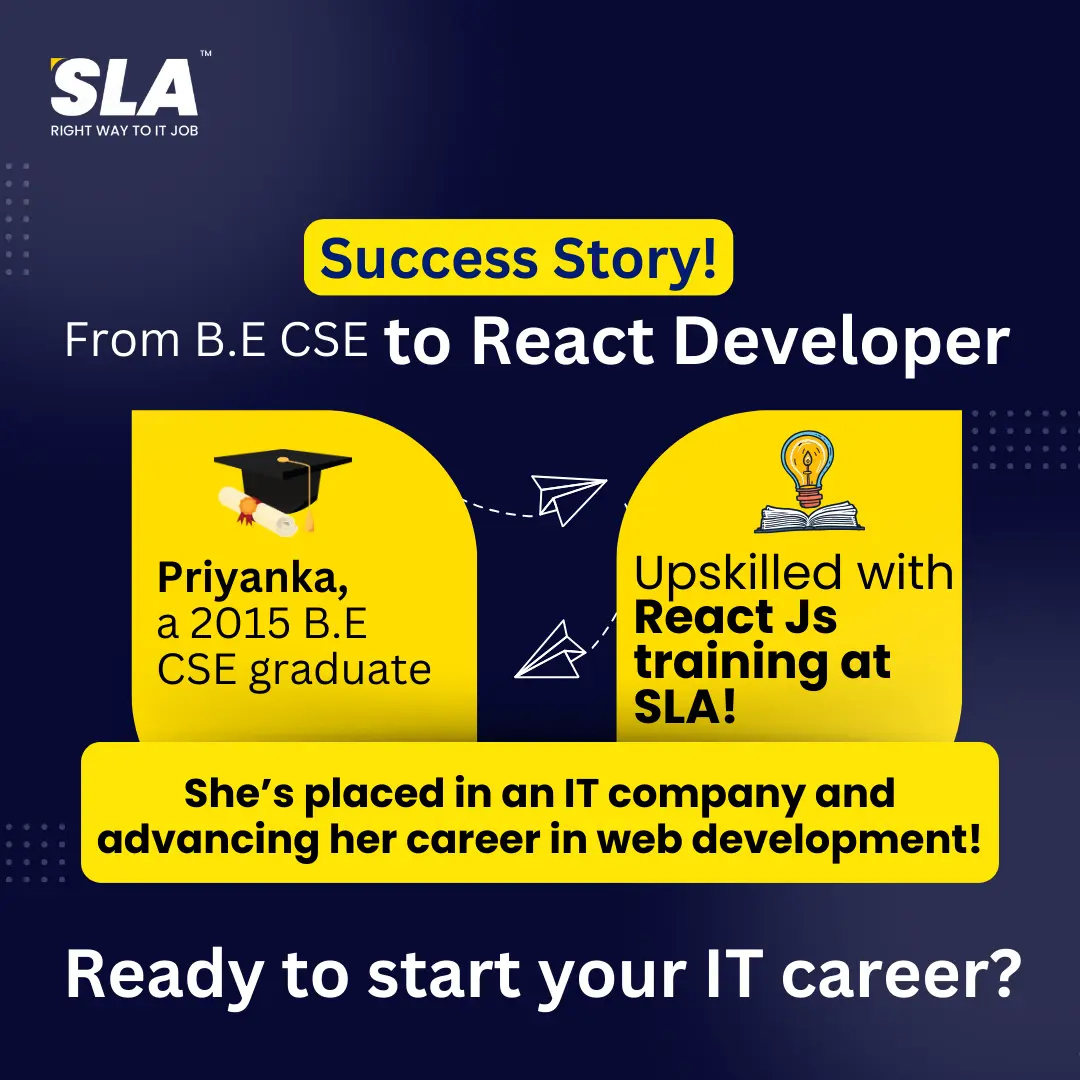 SLA™
RIGHT WAY TO IT JOB

Success Story!

From B.E CSE to React Developer

Priyanka, a 2015 B.E CSE graduate

Upskilled with React Js training at SLA!

She's placed in an IT company and advancing her career in web development!

Ready to start your IT career?